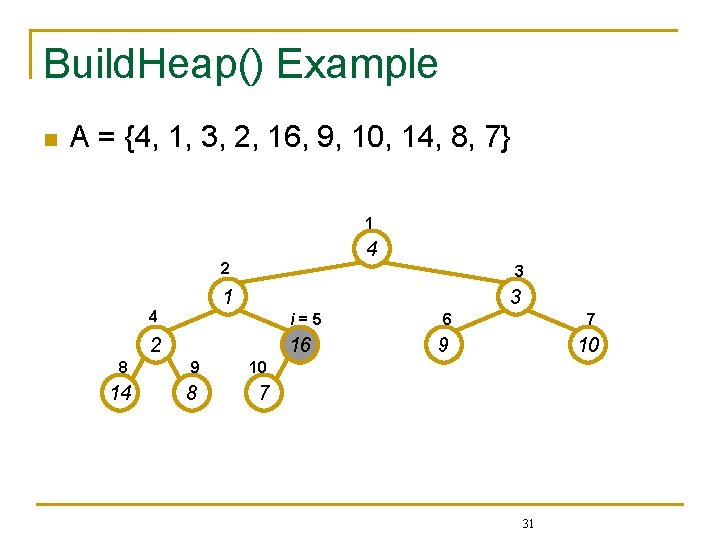 BuildHeap() Example

A = {4, 1, 3, 2, 16, 9, 10, 14, 8, 7}

1
4
2
1
3
3
4
2
i = 5
16
6
9
7
10
8
14
9
8
10
7

31